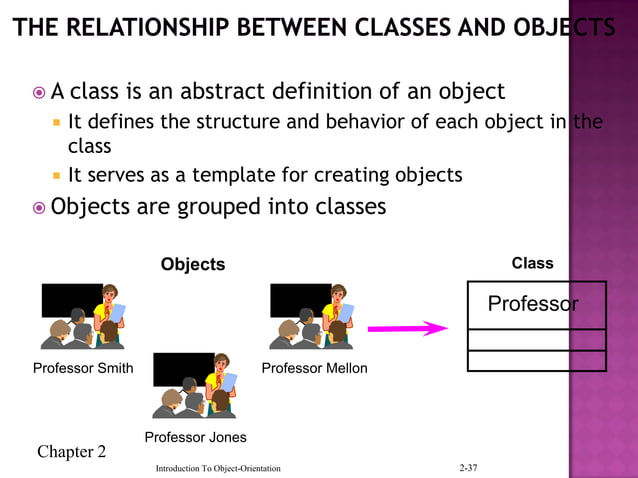 THE RELATIONSHIP BETWEEN CLASSES AND OBJECTS

A class is an abstract definition of an object

It defines the structure and behavior of each object in the class

It serves as a template for creating objects

Objects are grouped into classes

Objects

Class

Professor

Professor Smith

Professor Mellon

Professor Jones

Chapter 2

Introduction To Object-Orientation

2-37